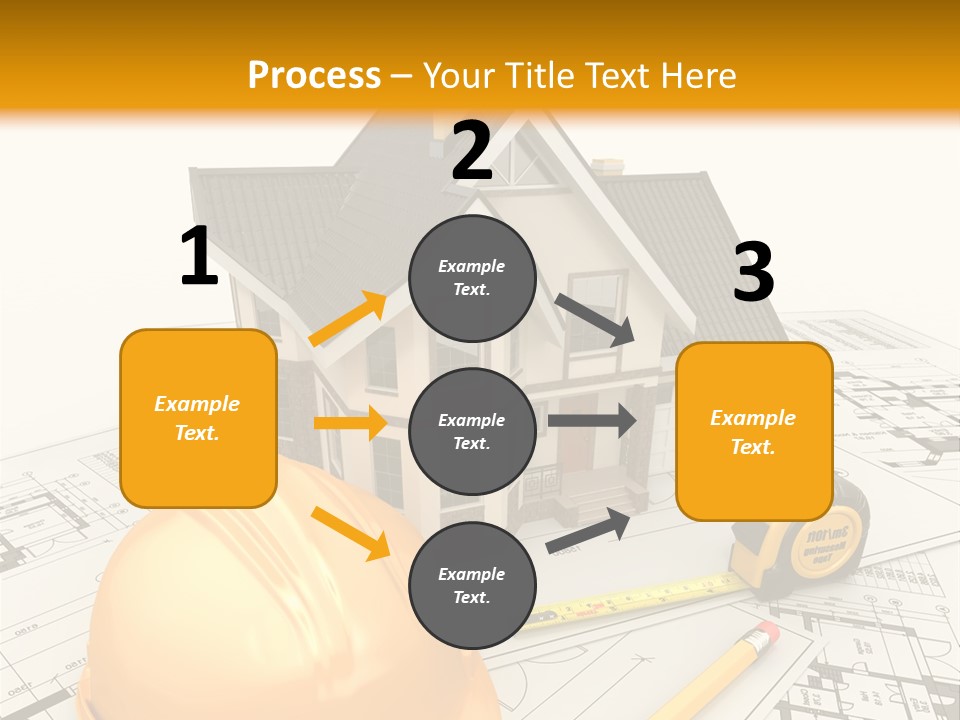 Process – Your Title Text Here

1

Example Text.

2

Example Text.

Example Text.

Example Text.

3

Example Text.